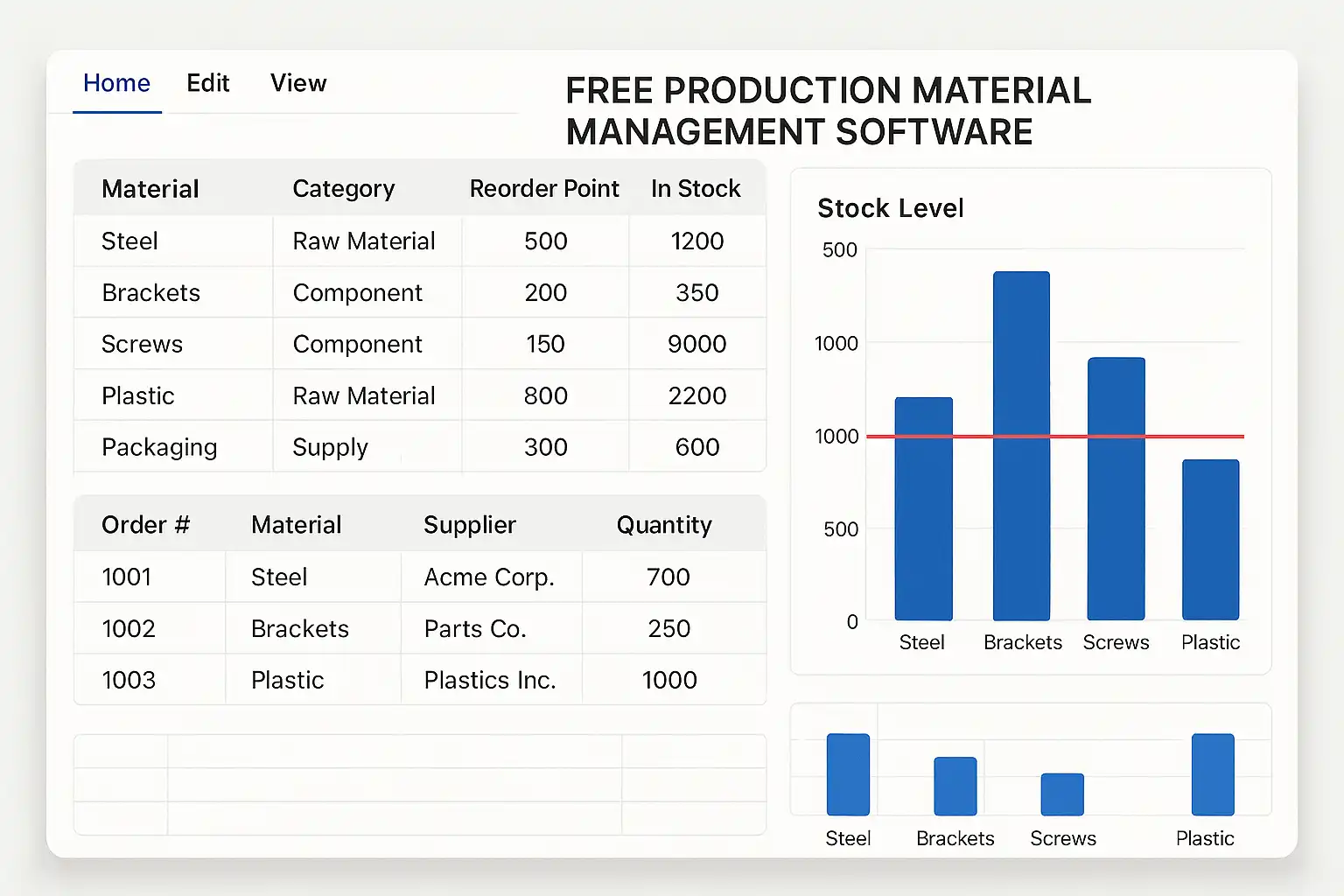 Home Edit View

FREE PRODUCTION MATERIAL MANAGEMENT SOFTWARE

| Material | Category | Reorder Point | In Stock |
|---|---|---|---|
| Steel | Raw Material | 500 | 1200 |
| Brackets | Component | 200 | 350 |
| Screws | Component | 150 | 9000 |
| Plastic | Raw Material | 800 | 2200 |
| Packaging | Supply | 300 | 600 |

| Order # | Material | Supplier | Quantity |
|---|---|---|---|
| 1001 | Steel | Acme Corp. | 700 |
| 1002 | Brackets | Parts Co. | 250 |
| 1003 | Plastic | Plastics Inc. | 1000 |

Stock Level

500
1000
1000
500
0

Steel Brackets Screws Plastic

Steel Brackets Screws Plastic